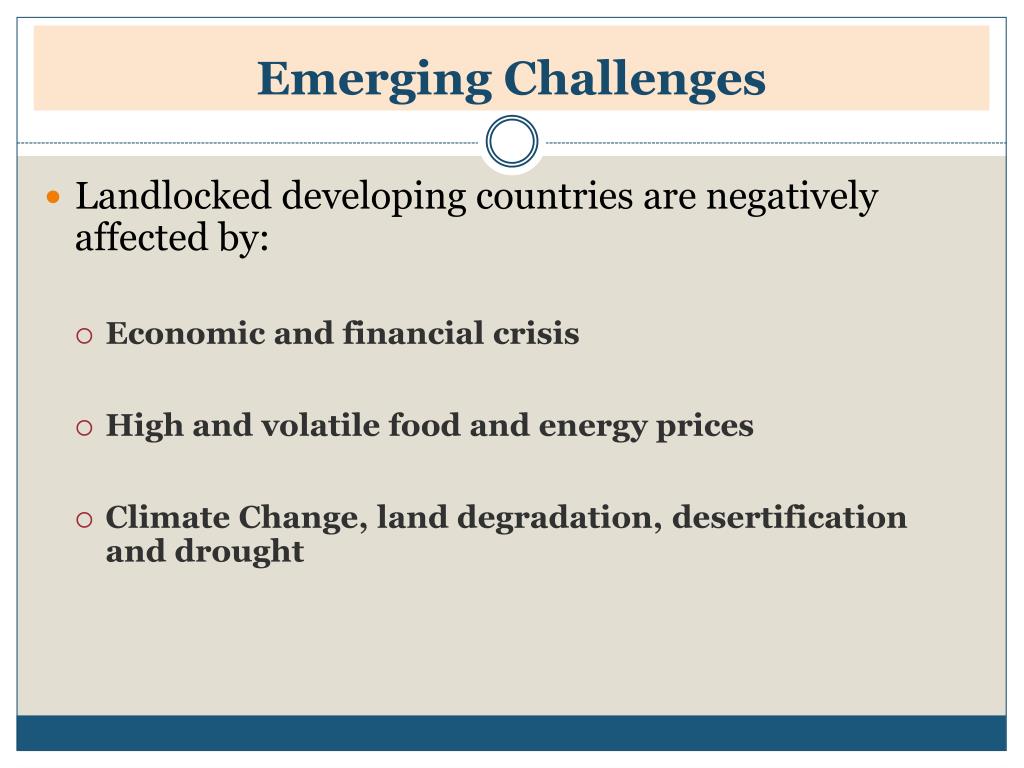 Emerging Challenges

Landlocked developing countries are negatively affected by:

Economic and financial crisis

High and volatile food and energy prices

Climate Change, land degradation, desertification and drought